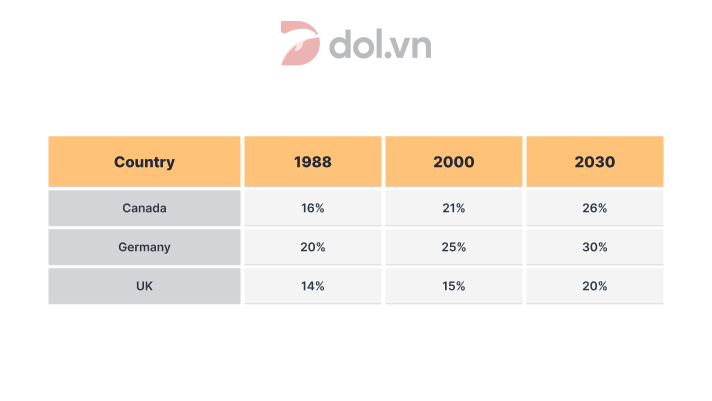 dol.vn

| Country | 1988 | 2000 | 2030 |
|---|---|---|---|
| Canada | 16% | 21% | 26% |
| Germany | 20% | 25% | 30% |
| UK | 14% | 15% | 20% |